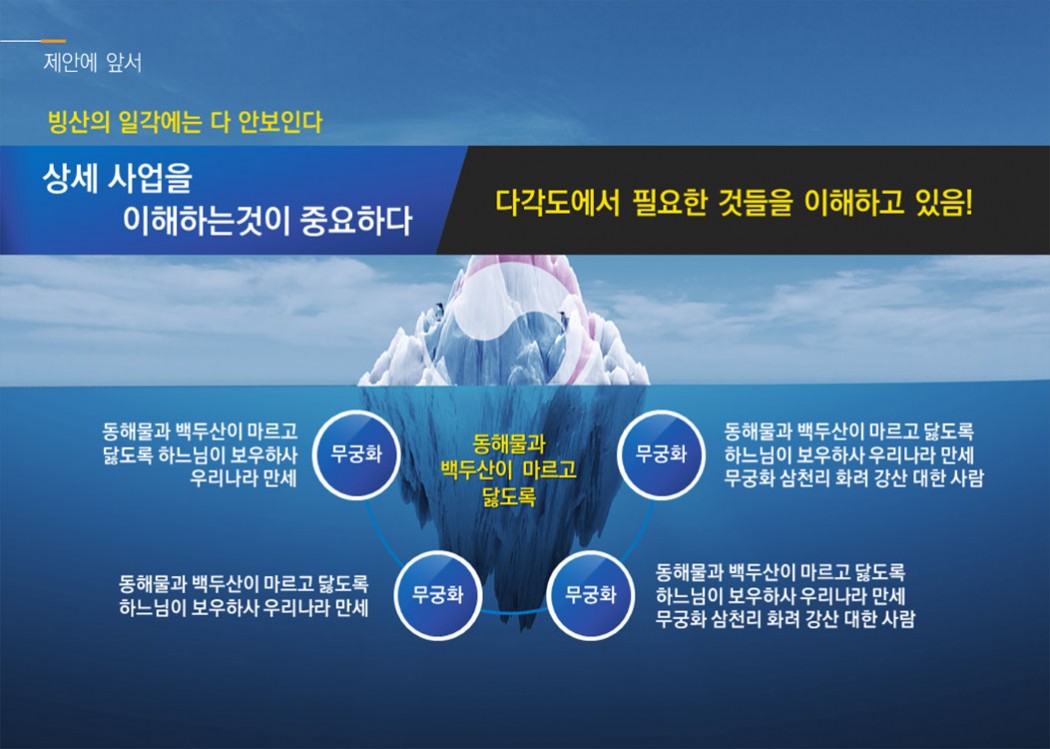 제안에 앞서

빙산의 일각에는 다 안보인다

상세 사업을
이해하는것이 중요하다

다각도에서 필요한 것들을 이해하고 있음!

동해물과 백두산이 마르고 닳도록 하느님이 보우하사 우리나라 만세

무궁화

동해물과 백두산이 마르고 닳도록

무궁화

동해물과 백두산이 마르고 닳도록 하느님이 보우하사 우리나라 만세 무궁화 삼천리 화려 강산 대한 사람

동해물과 백두산이 마르고 닳도록 하느님이 보우하사 우리나라 만세

무궁화

무궁화

동해물과 백두산이 마르고 닳도록 하느님이 보우하사 우리나라 만세 무궁화 삼천리 화려 강산 대한 사람